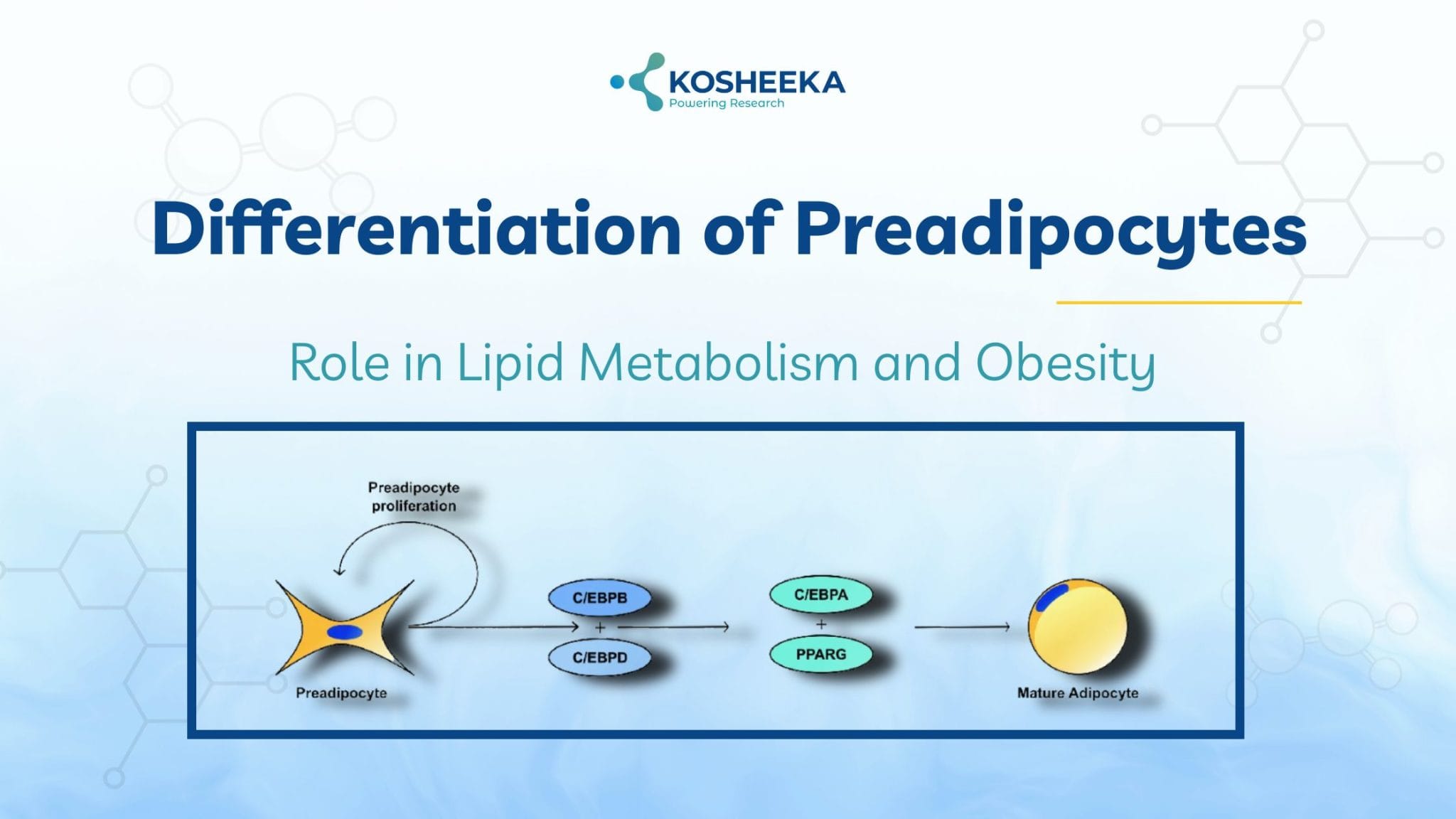 KOSHEEKA
Powering Research

Differentiation of Preadipocytes

Role in Lipid Metabolism and Obesity

Preadipocyte proliferation

Preadipocyte

C/EBPB
+
C/EBPD

C/EBPA
+
PPARG

Mature Adipocyte